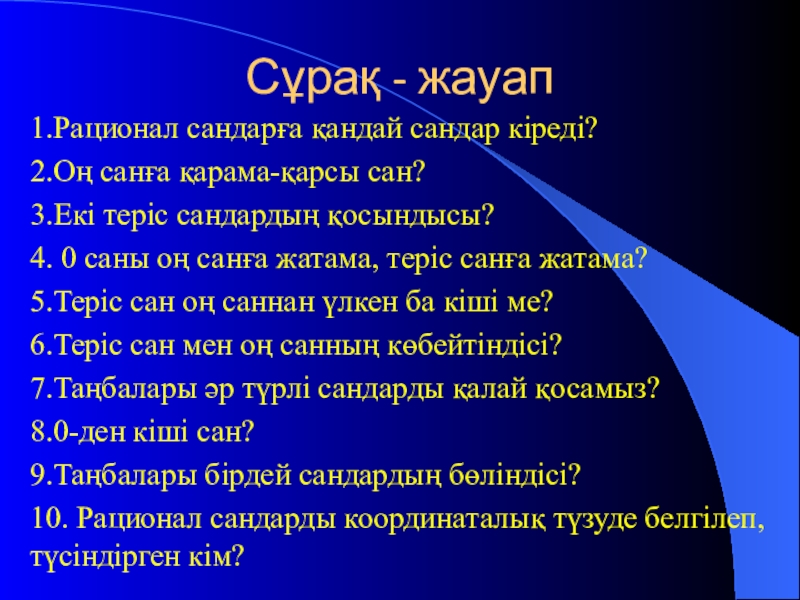 Сұрақ - жауап

1.Рационал сандарға қандай сандар кіреді?

2.Оң санға қарама-қарсы сан?

3.Екі теріс сандардың қосындысы?

4. 0 саны оң санға жатама, теріс санға жатама?

5.Теріс сан оң саннан үлкен ба кіші ме?

6.Теріс сан мен оң санның көбейтіндісі?

7.Таңбалары әр түрлі сандарды қалай қосамыз?

8.0-ден кіші сан?

9.Таңбалары бірдей сандардың бөліндісі?

10. Рационал сандарды координаталық түзуде белгілеп, түсіндірген кім?